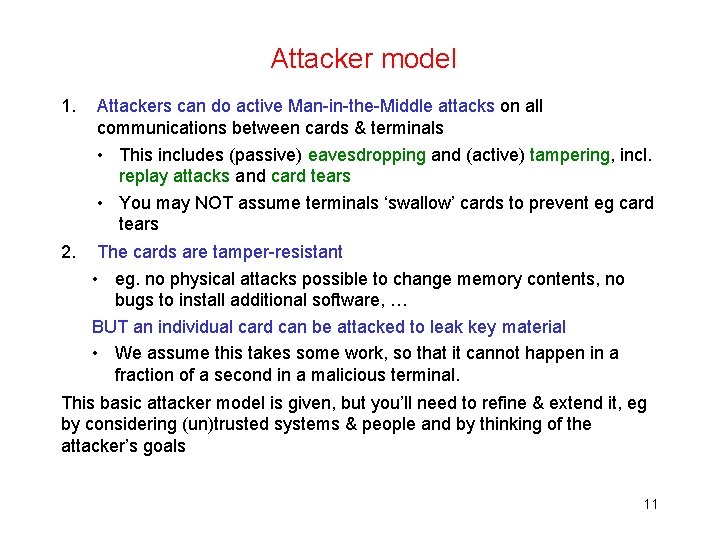 Attacker model

1. Attackers can do active Man-in-the-Middle attacks on all communications between cards & terminals

• This includes (passive) eavesdropping and (active) tampering, incl. replay attacks and card tears

• You may NOT assume terminals ‘swallow’ cards to prevent eg card tears

2. The cards are tamper-resistant

• eg. no physical attacks possible to change memory contents, no bugs to install additional software, …

BUT an individual card can be attacked to leak key material

• We assume this takes some work, so that it cannot happen in a fraction of a second in a malicious terminal.

This basic attacker model is given, but you’ll need to refine & extend it, eg by considering (un)trusted systems & people and by thinking of the attacker’s goals

11